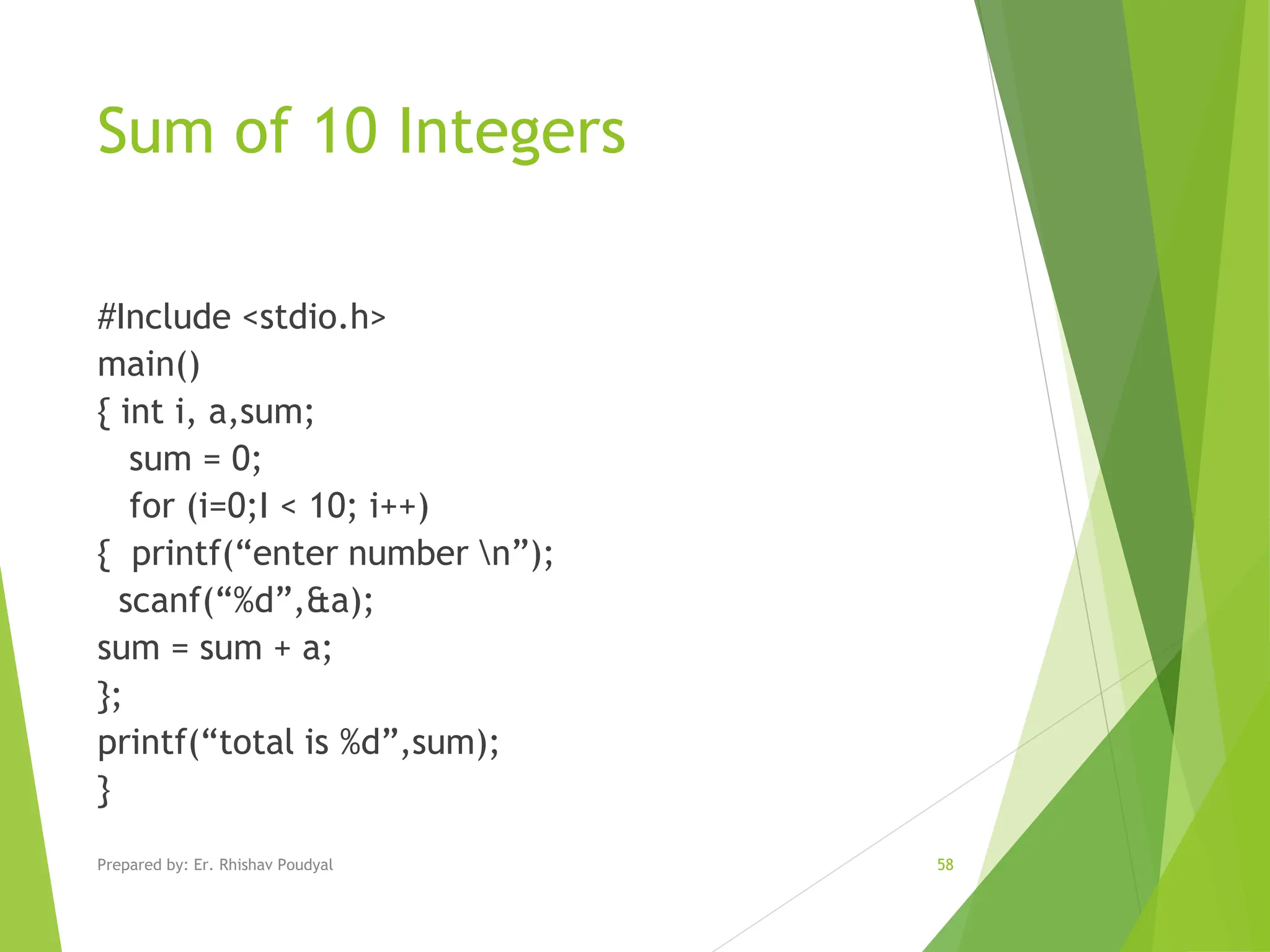 Sum of 10 Integers

#Include <stdio.h>
main()
{ int i, a,sum;
sum = 0;
for (i=0;I < 10; i++)
{ printf(“enter number \n”);
scanf(“%d”,&a);
sum = sum + a;
};
printf(“total is %d”,sum);
}

Prepared by: Er. Rhishav Poudyal

58